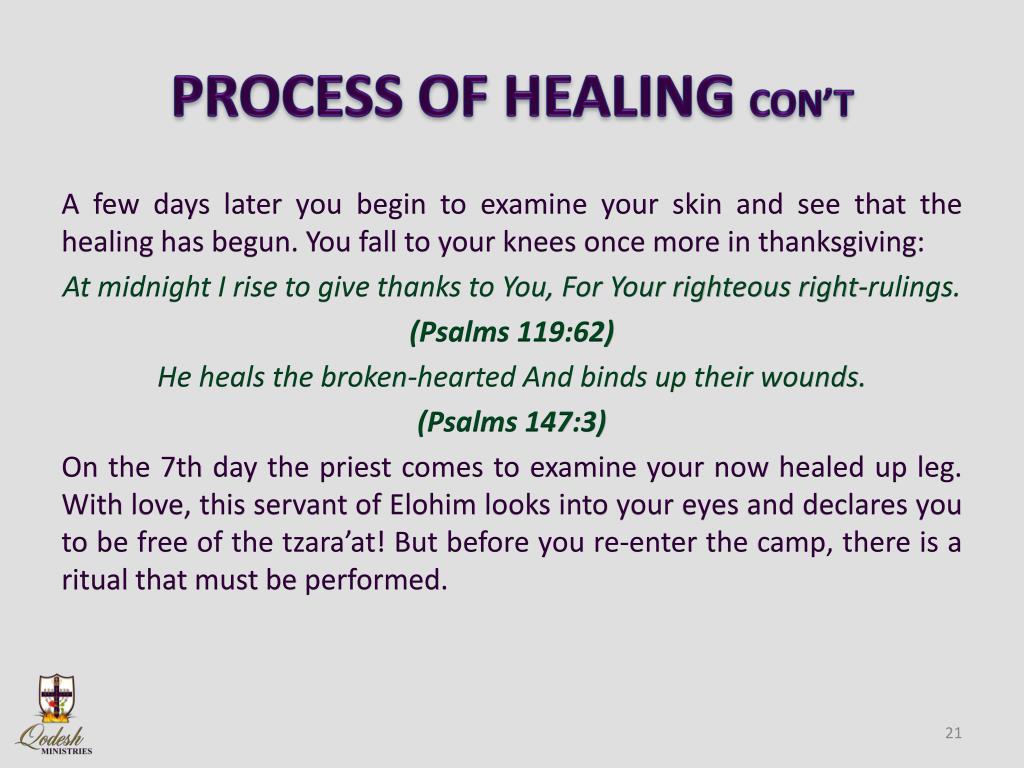 PROCESS OF HEALING CON'T

A few days later you begin to examine your skin and see that the healing has begun. You fall to your knees once more in thanksgiving:

At midnight I rise to give thanks to You, For Your righteous right-rulings.

(Psalms 119:62)

He heals the broken-hearted And binds up their wounds.

(Psalms 147:3)

On the 7th day the priest comes to examine your now healed up leg. With love, this servant of Elohim looks into your eyes and declares you to be free of the tzara'at! But before you re-enter the camp, there is a ritual that must be performed.

Qodesh MINISTRIES

21